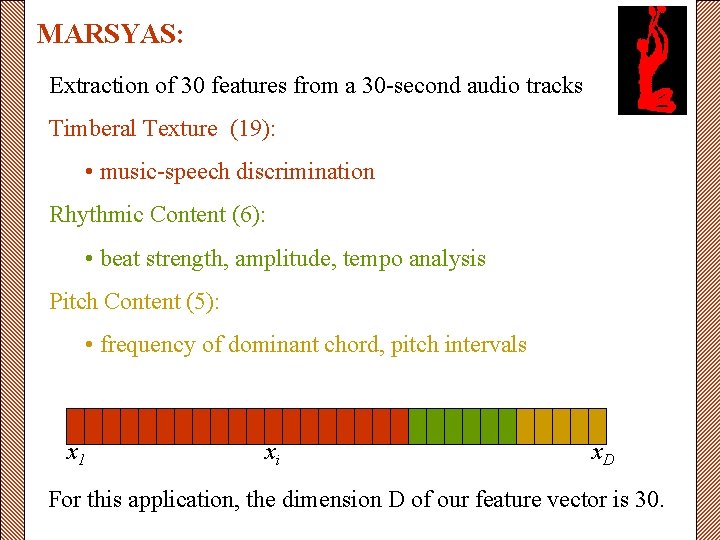 MARSYAS:

Extraction of 30 features from a 30-second audio tracks

Timberal Texture (19):

• music-speech discrimination

Rhythmic Content (6):

• beat strength, amplitude, tempo analysis

Pitch Content (5):

• frequency of dominant chord, pitch intervals

$x_1$ $x_i$ $x_D$

For this application, the dimension D of our feature vector is 30.